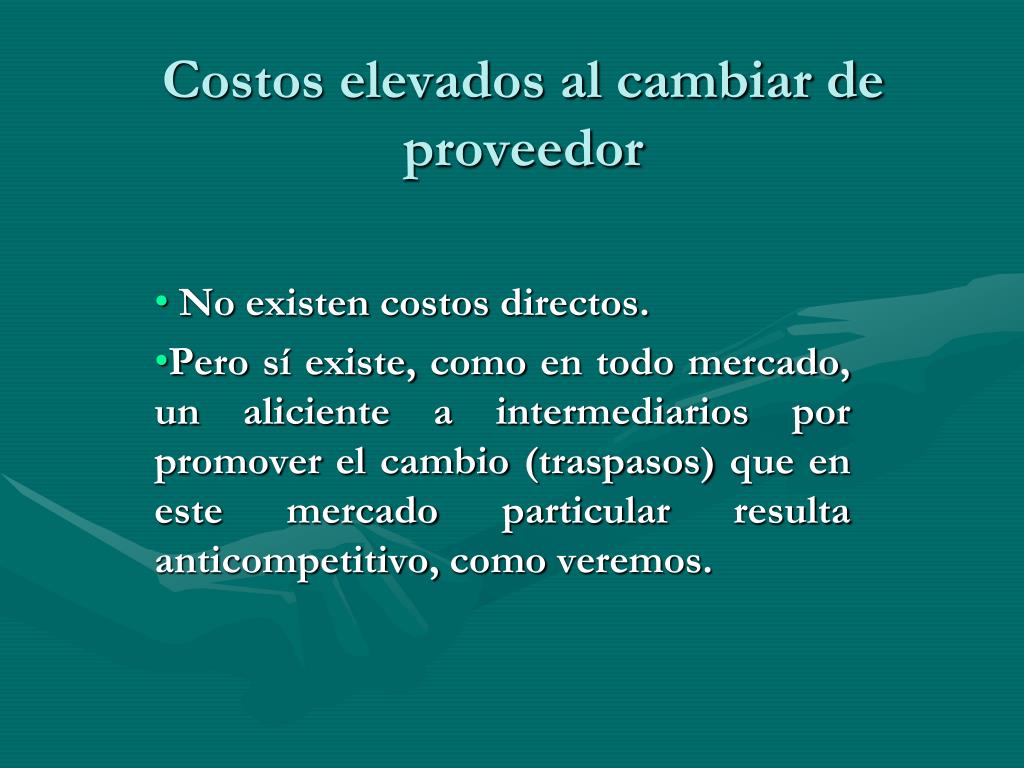 Costos elevados al cambiar de proveedor

• No existen costos directos.

•Pero sí existe, como en todo mercado, un aliciente a intermediarios por promover el cambio (traspasos) que en este mercado particular resulta anticompetitivo, como veremos.